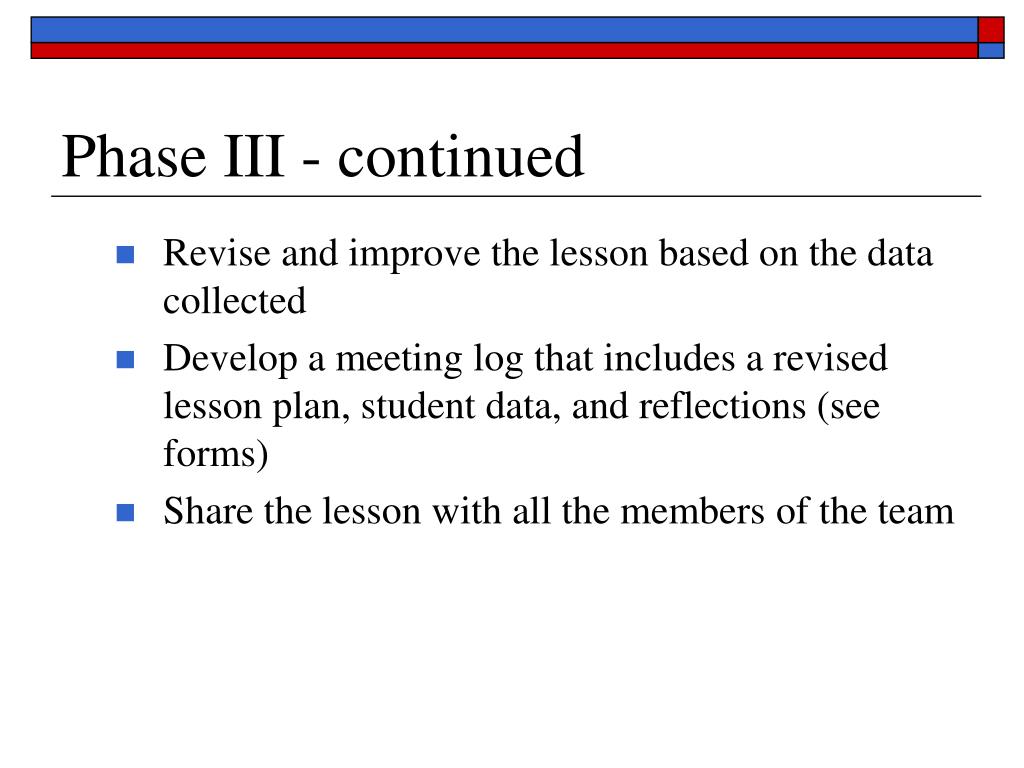 Phase III - continued

Revise and improve the lesson based on the data collected

Develop a meeting log that includes a revised lesson plan, student data, and reflections (see forms)

Share the lesson with all the members of the team